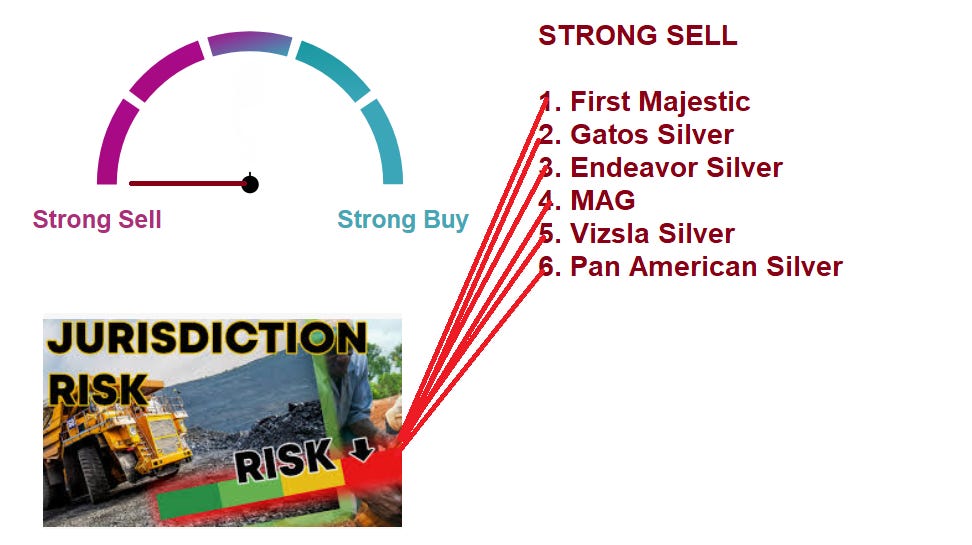 Strong Sell

Strong Buy

STRONG SELL

1. First Majestic
2. Gatos Silver
3. Endeavor Silver
4. MAG
5. Vizsla Silver
6. Pan American Silver

JURISDICTION RISK

RISK